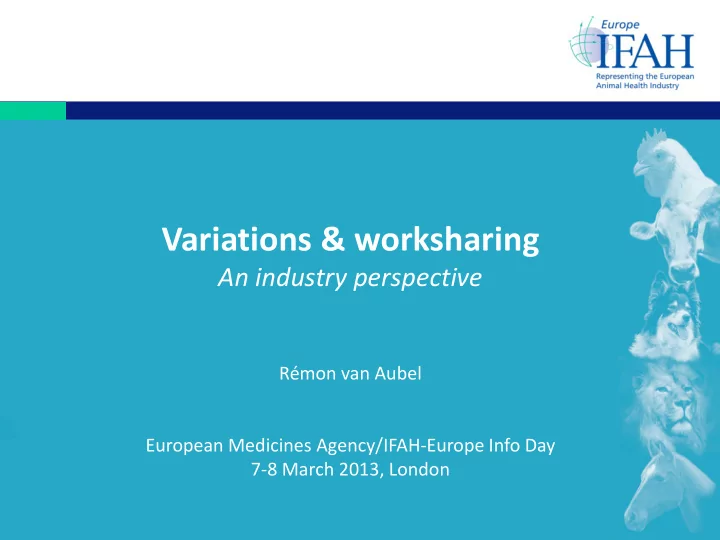 Europe
IFAH
Representing the European Animal Health Industry

Variations & worksharing
An industry perspective

Rémon van Aubel

European Medicines Agency/IFAH-Europe Info Day
7-8 March 2013, London